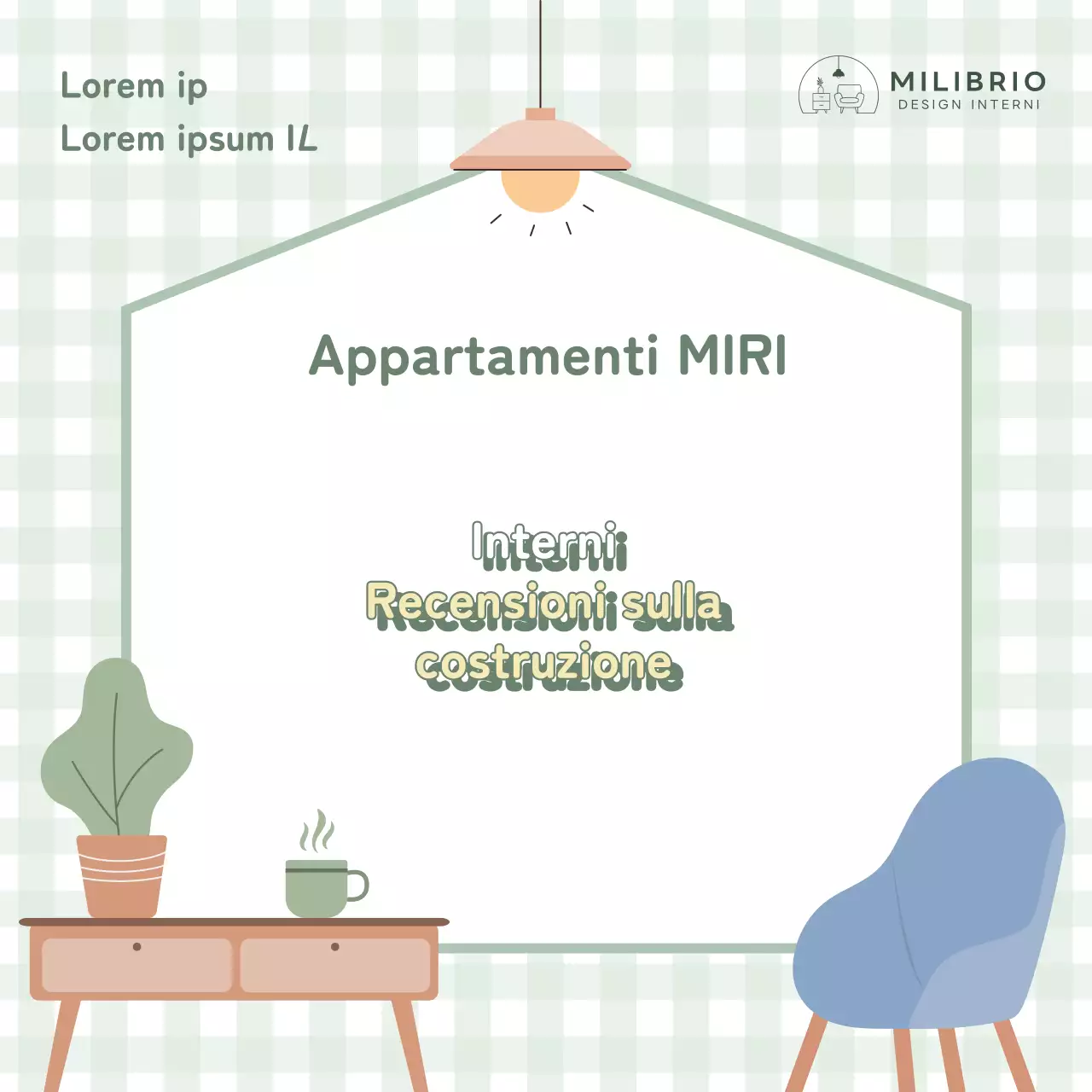 Lorem ip
Lorem ipsum IL

MILIBRIO
DESIGN INTERNI

Appartamenti MIRI

Interni
Recensioni sulla costruzione